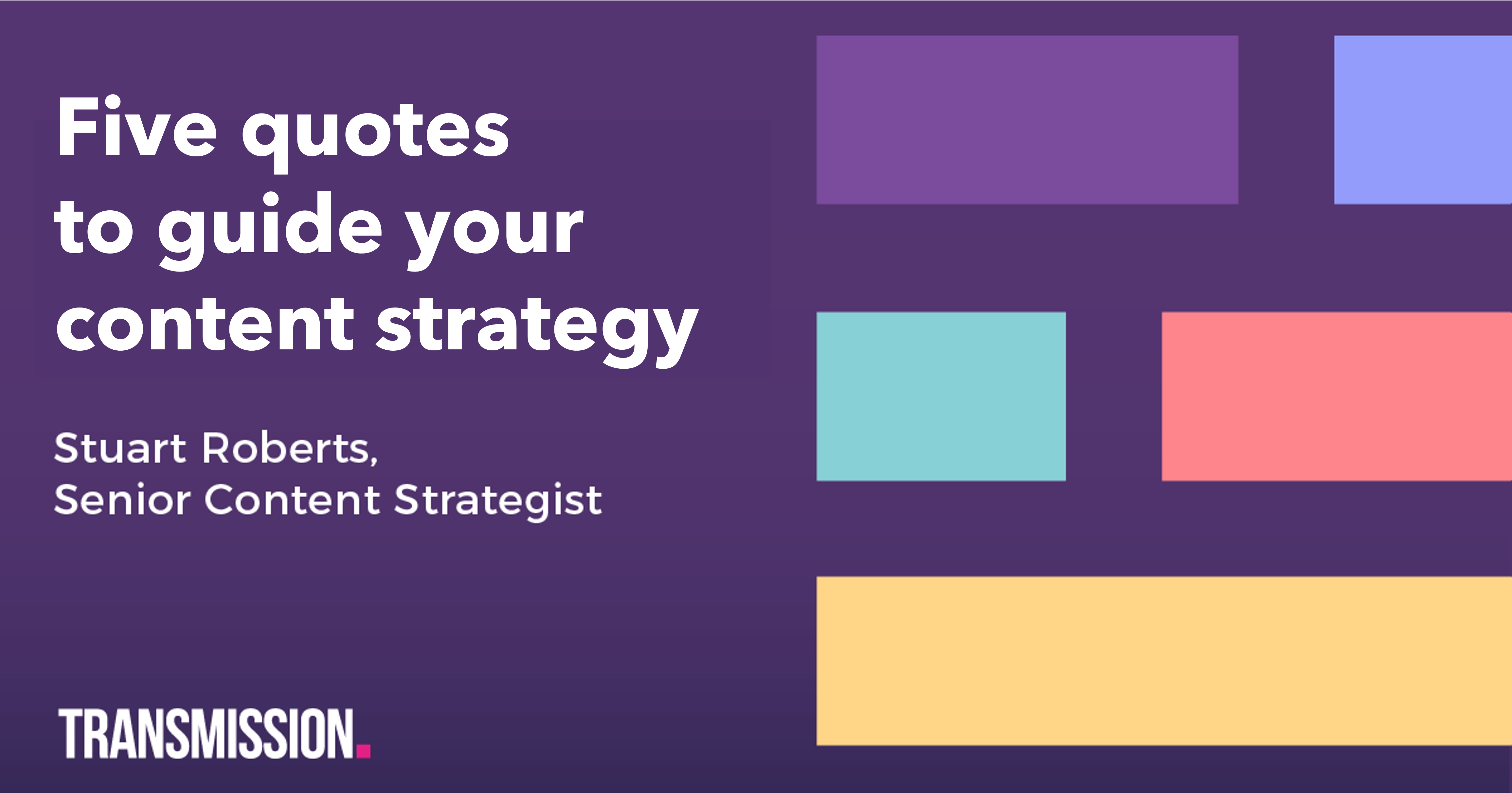 Five quotes to guide your content strategy

Stuart Roberts,
Senior Content Strategist

TRANSMISSION.